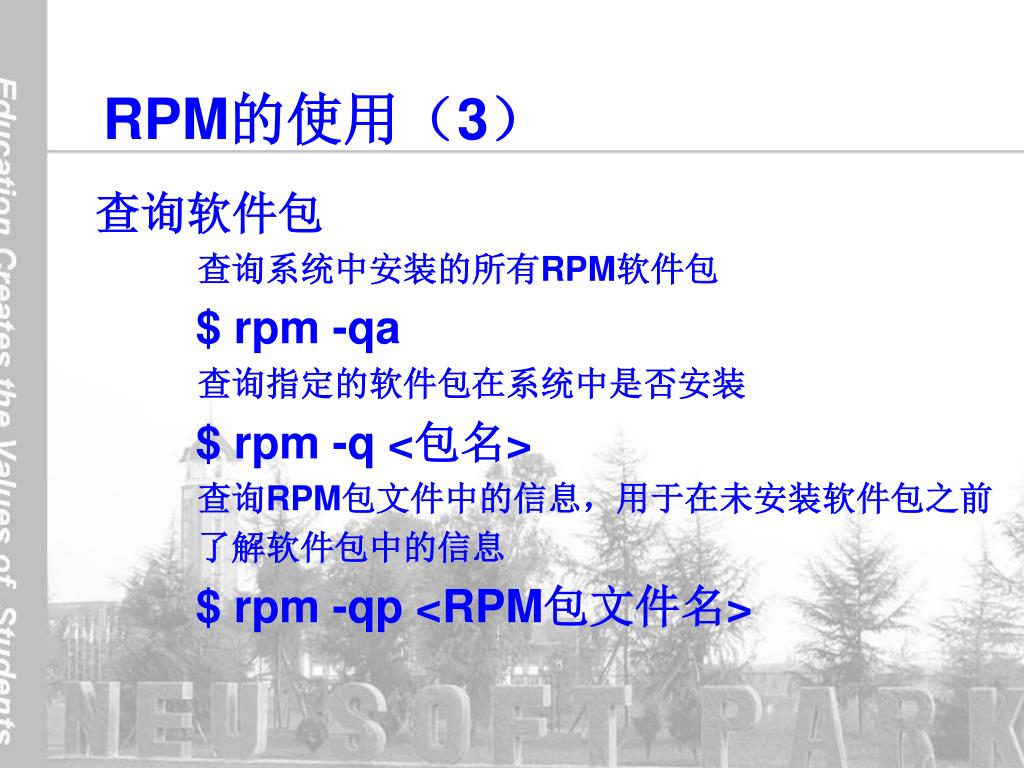 Education Creates the Values of Students

RPM的使用（3）

查询软件包

查询系统中安装的所有RPM软件包

$ rpm -qa

查询指定的软件包在系统中是否安装

$ rpm -q <包名>

查询RPM包文件中的信息，用于在未安装软件包之前了解软件包中的信息

$ rpm -qp <RPM包文件名>

NEUSOFT PARK